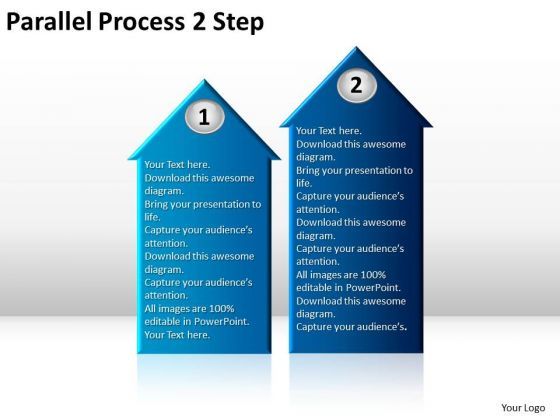 Parallel Process 2 Step

1

Your Text here.
Download this awesome diagram.
Bring your presentation to life.
Capture your audience's attention.
Download this awesome diagram.
Capture your audience's attention.
All images are 100% editable in PowerPoint.
Your Text here.

2

Your Text here.
Download this awesome diagram.
Bring your presentation to life.
Capture your audience's attention.
Download this awesome diagram.
Capture your audience's attention.
All images are 100% editable in PowerPoint.
Download this awesome diagram.
Capture your audience's.

Your Logo